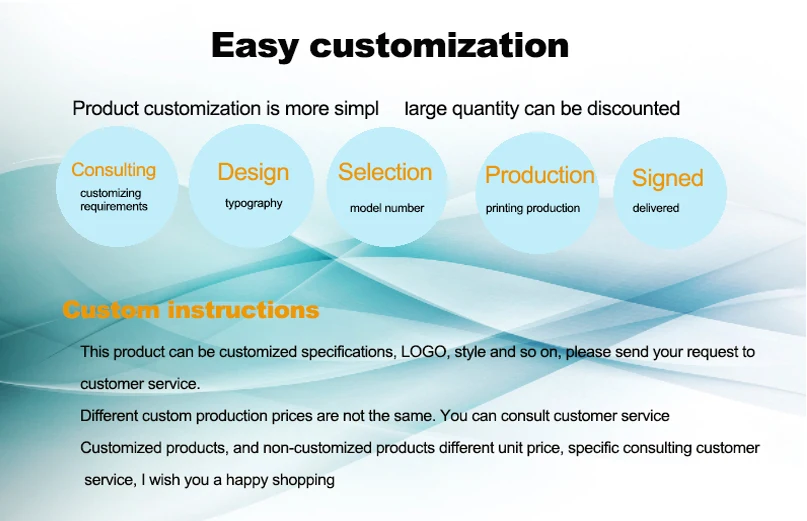 Easy customization

Product customization is more simpl large quantity can be discounted

Consulting
customizing requirements

Design
typography

Selection
model number

Production
printing production

Signed
delivered

Custom instructions

This product can be customized specifications, LOGO, style and so on, please send your request to customer service.

Different custom production prices are not the same. You can consult customer service

Customized products, and non-customized products different unit price, specific consulting customer service, I wish you a happy shopping